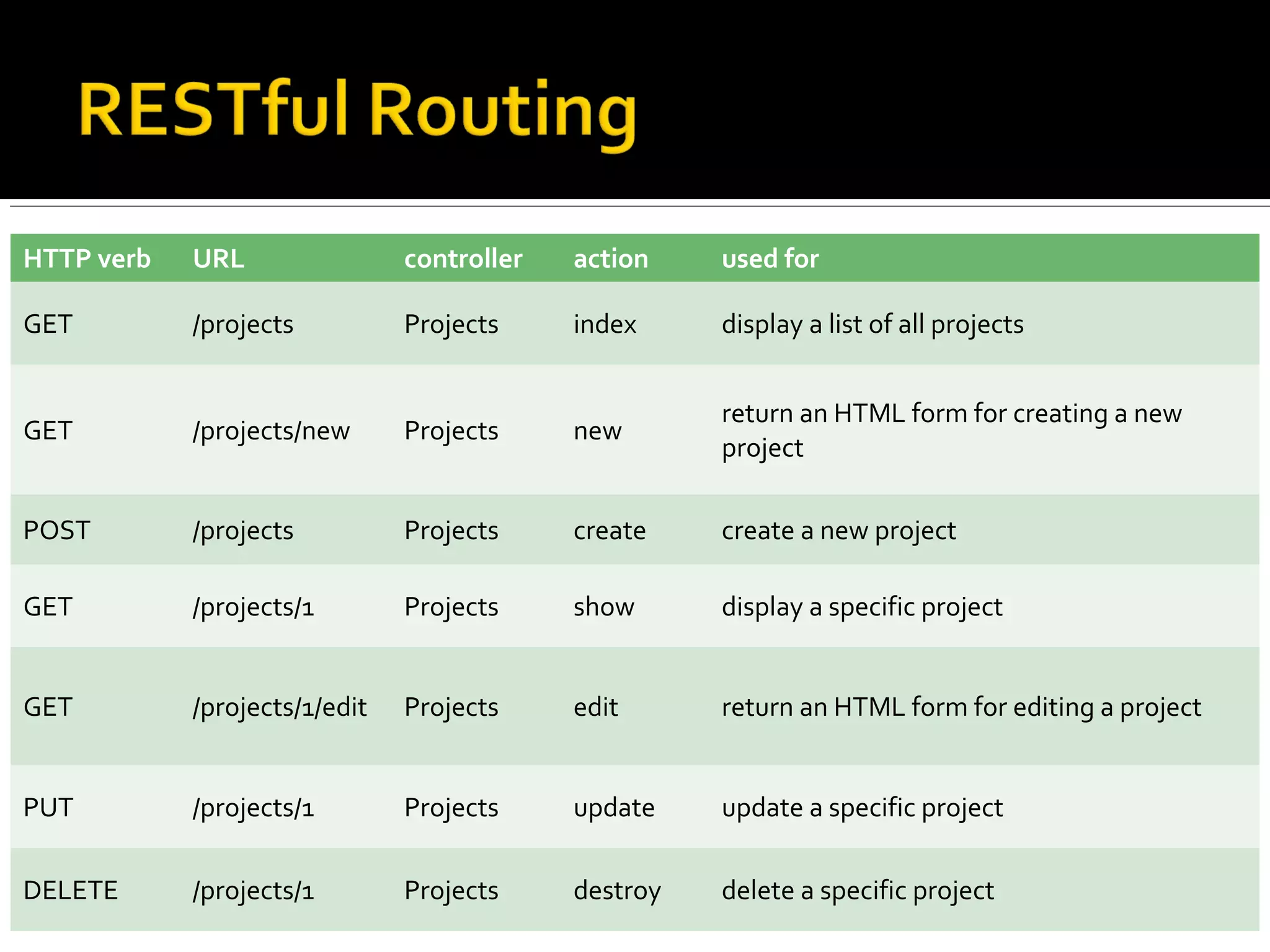 RESTful Routing

| HTTP verb | URL | controller | action | used for |
|---|---|---|---|---|
| GET | /projects | Projects | index | display a list of all projects |
| GET | /projects/new | Projects | new | return an HTML form for creating a new project |
| POST | /projects | Projects | create | create a new project |
| GET | /projects/1 | Projects | show | display a specific project |
| GET | /projects/1/edit | Projects | edit | return an HTML form for editing a project |
| PUT | /projects/1 | Projects | update | update a specific project |
| DELETE | /projects/1 | Projects | destroy | delete a specific project |